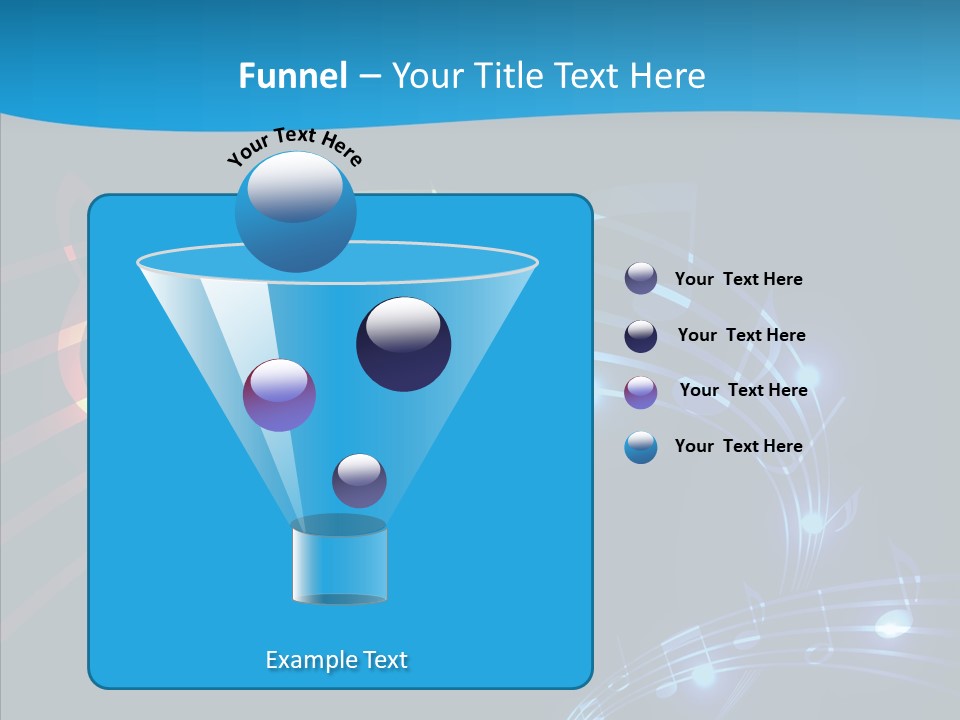 Funnel – Your Title Text Here

Your Text Here

Your Text Here

Your Text Here

Your Text Here

Your Text Here

Example Text